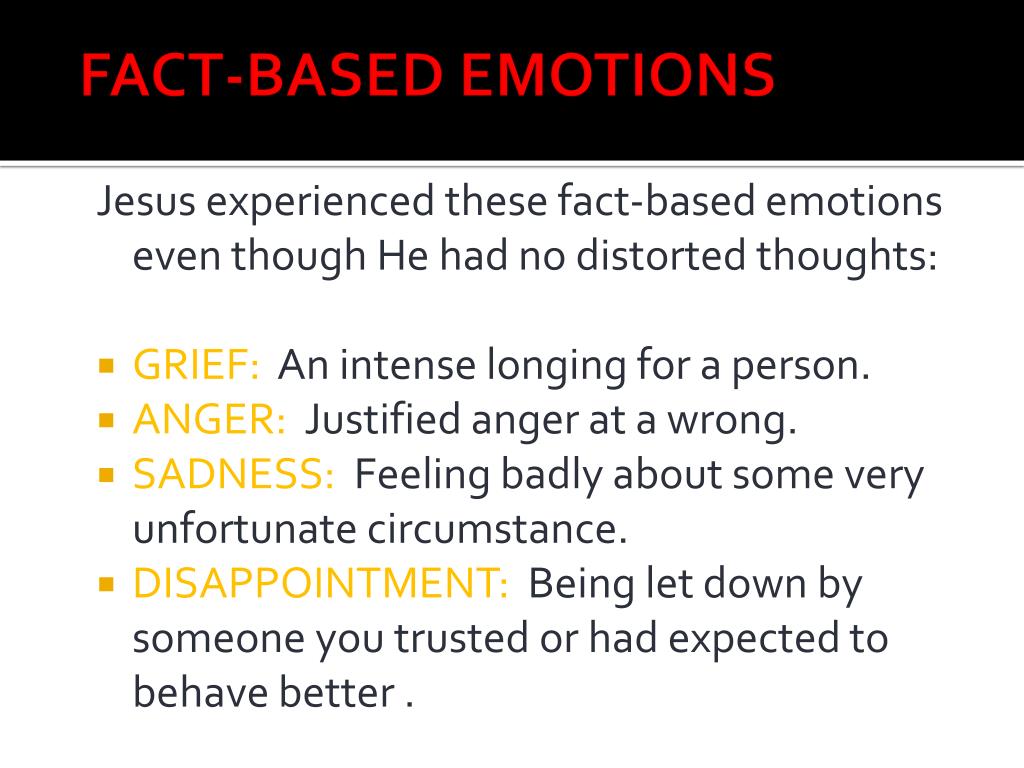 FACT-BASED EMOTIONS

Jesus experienced these fact-based emotions even though He had no distorted thoughts:

- GRIEF: An intense longing for a person.
- ANGER: Justified anger at a wrong.
- SADNESS: Feeling badly about some very unfortunate circumstance.
- DISAPPOINTMENT: Being let down by someone you trusted or had expected to behave better .